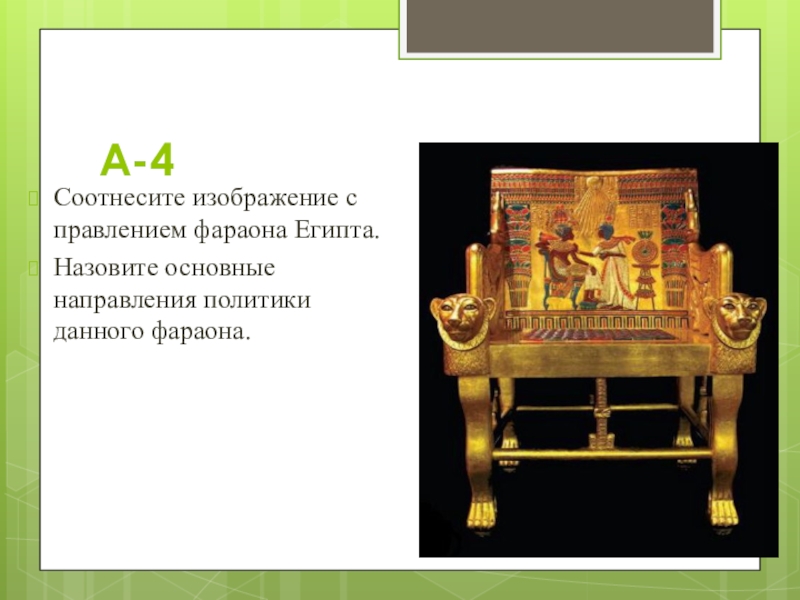 А-4

Соотнесите изображение с правлением фараона Египта.

Назовите основные направления политики данного фараона.